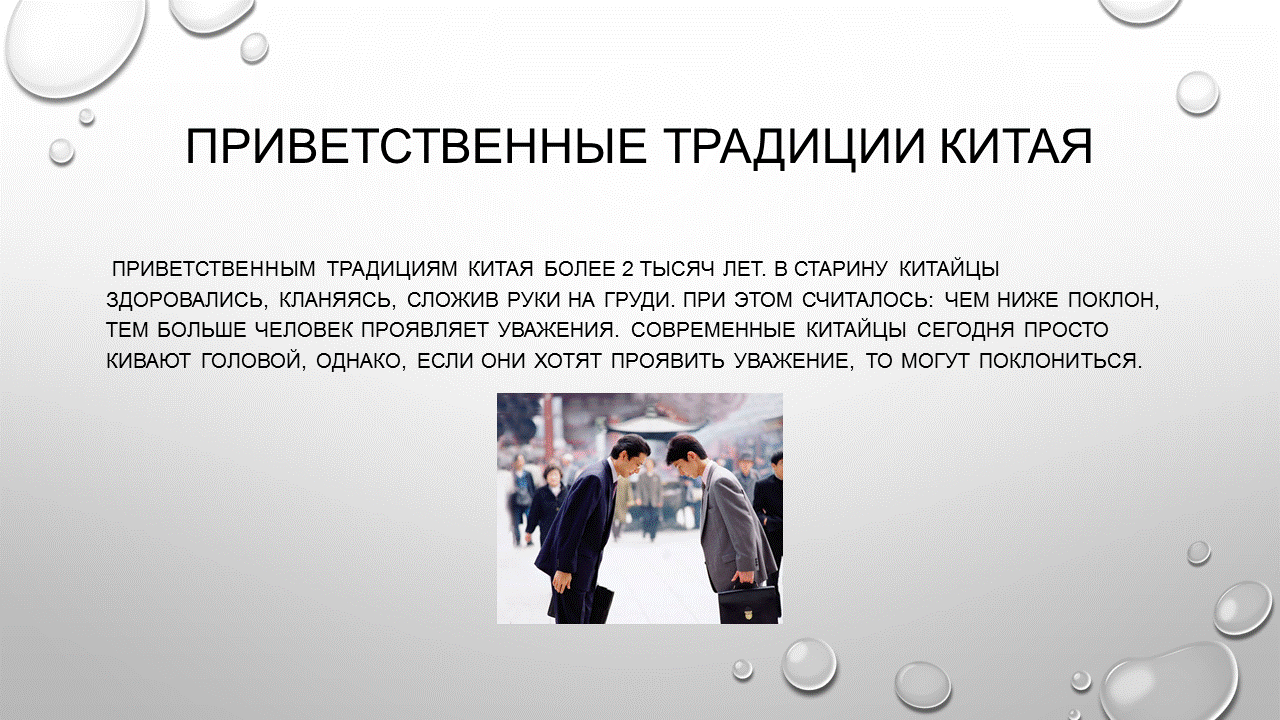 ПРИВЕТСТВЕННЫЕ ТРАДИЦИИ КИТАЯ

ПРИВЕТСТВЕННЫМ ТРАДИЦИЯМ КИТАЯ БОЛЕЕ 2 ТЫСЯЧ ЛЕТ. В СТАРИНУ КИТАЙЦЫ ЗДОРОВАЛИСЬ, КЛАНЯЯСЬ, СЛОЖИВ РУКИ НА ГРУДИ. ПРИ ЭТОМ СЧИТАЛОСЬ: ЧЕМ НИЖЕ ПОКЛОН, ТЕМ БОЛЬШЕ ЧЕЛОВЕК ПРОЯВЛЯЕТ УВАЖЕНИЯ. СОВРЕМЕННЫЕ КИТАЙЦЫ СЕГОДНЯ ПРОСТО КИВАЮТ ГОЛОВОЙ, ОДНАКО, ЕСЛИ ОНИ ХОТЯТ ПРОЯВИТЬ УВАЖЕНИЕ, ТО МОГУТ ПОКЛОНИТЬСЯ.